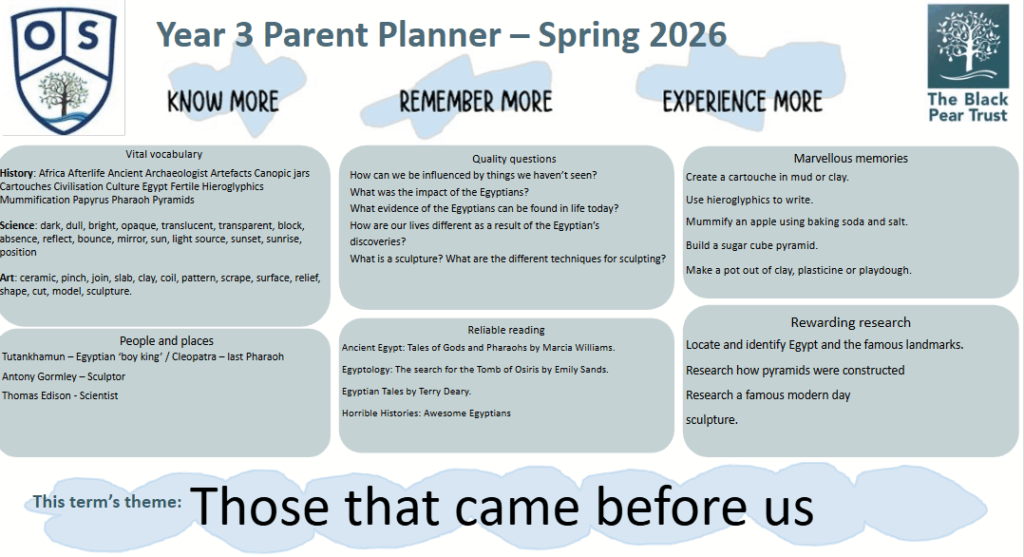 OS

Year 3 Parent Planner – Spring 2026

The Black Pear Trust

KNOW MORE

REMEMBER MORE

EXPERIENCE MORE

Vital vocabulary

History: Africa Afterlife Ancient Archaeologist Artefacts Canopic jars Cartouches Civilisation Culture Egypt Fertile Hieroglyphics Mummification Papyrus Pharaoh Pyramids

Science: dark, dull, bright, opaque, translucent, transparent, block, absence, reflect, bounce, mirror, sun, light source, sunset, sunrise, position

Art: ceramic, pinch, join, slab, clay, coil, pattern, scrape, surface, relief, shape, cut, model, sculpture.

People and places

Tutankhamun – Egyptian 'boy king' / Cleopatra – last Pharaoh

Antony Gormley – Sculptor

Thomas Edison - Scientist

Quality questions

How can we be influenced by things we haven't seen?

What was the impact of the Egyptians?

What evidence of the Egyptians can be found in life today?

How are our lives different as a result of the Egyptian's discoveries?

What is a sculpture? What are the different techniques for sculpting?

Reliable reading

Ancient Egypt: Tales of Gods and Pharaohs by Marcia Williams.

Egyptology: The search for the Tomb of Osiris by Emily Sands.

Egyptian Tales by Terry Deary.

Horrible Histories: Awesome Egyptians

Marvellous memories

Create a cartouche in mud or clay.

Use hieroglyphics to write.

Mummify an apple using baking soda and salt.

Build a sugar cube pyramid.

Make a pot out of clay, plasticine or playdough.

Rewarding research

Locate and identify Egypt and the famous landmarks.

Research how pyramids were constructed

Research a famous modern day sculpture.

This term's theme: Those that came before us